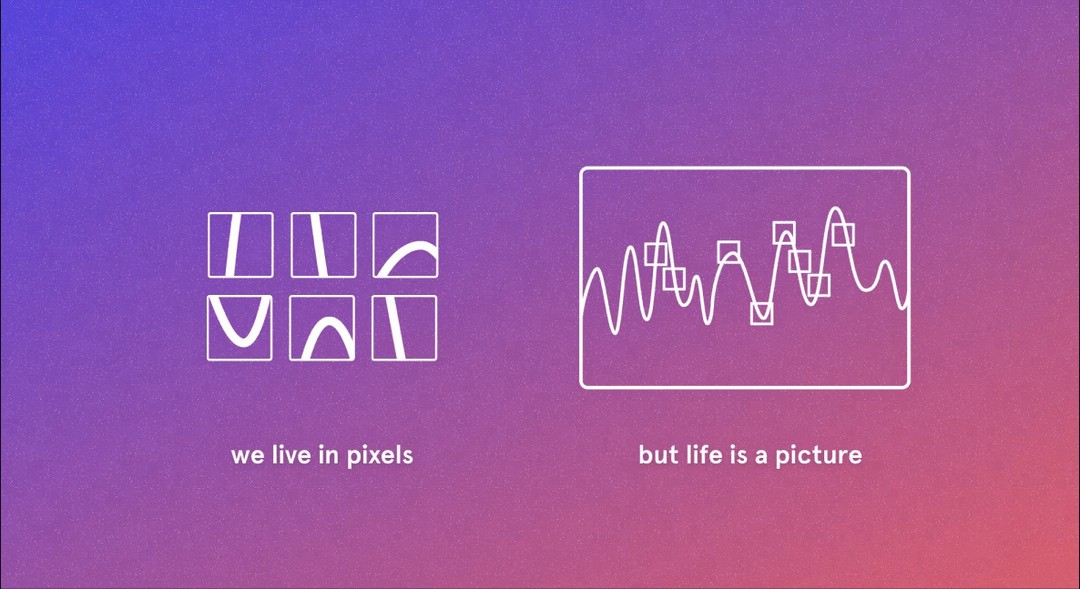 we live in pixels

but life is a picture